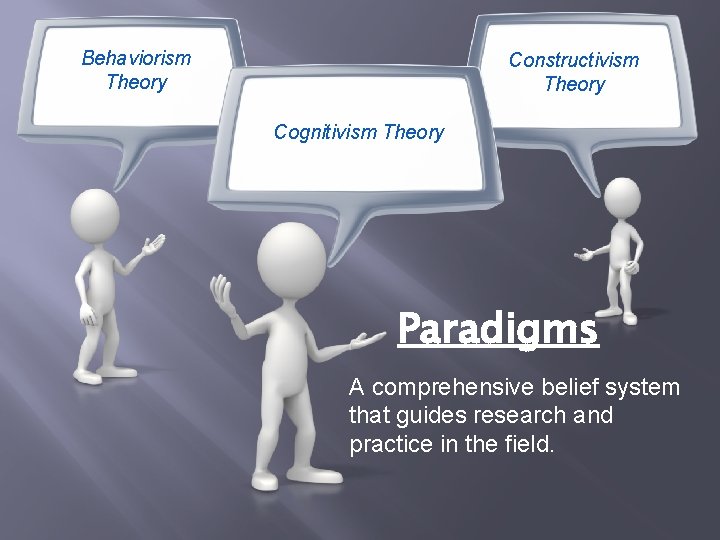 Behaviorism Theory

Cognitivism Theory

Constructivism Theory

Paradigms

A comprehensive belief system that guides research and practice in the field.